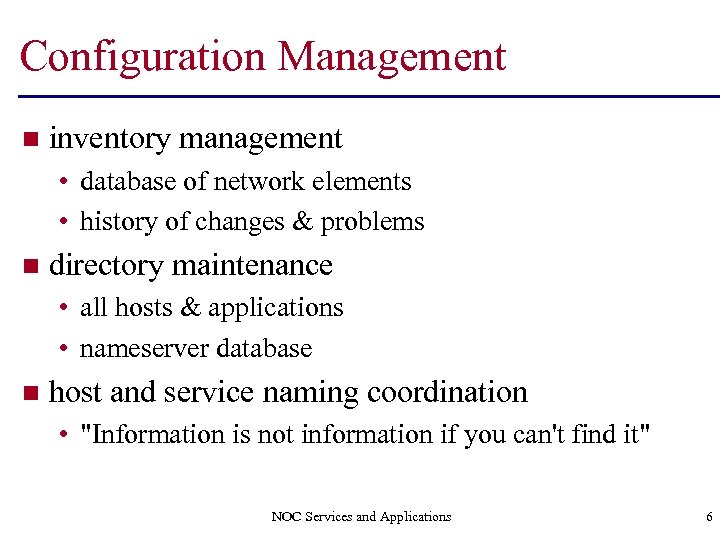 Configuration Management

- inventory management
  - database of network elements
  - history of changes & problems
- directory maintenance
  - all hosts & applications
  - nameserver database
- host and service naming coordination
  - "Information is not information if you can't find it"

NOC Services and Applications

6